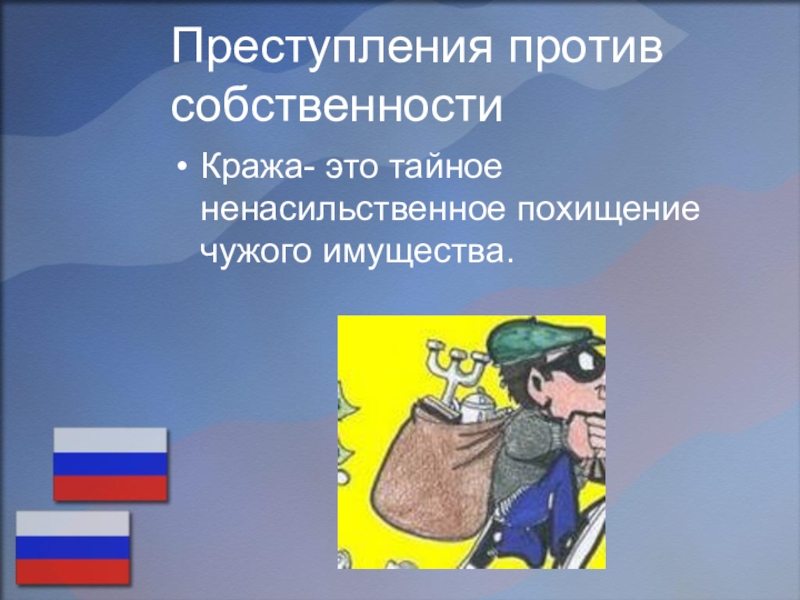 Преступления против собственности

• Кража- это тайное ненасильственное похищение чужого имущества.